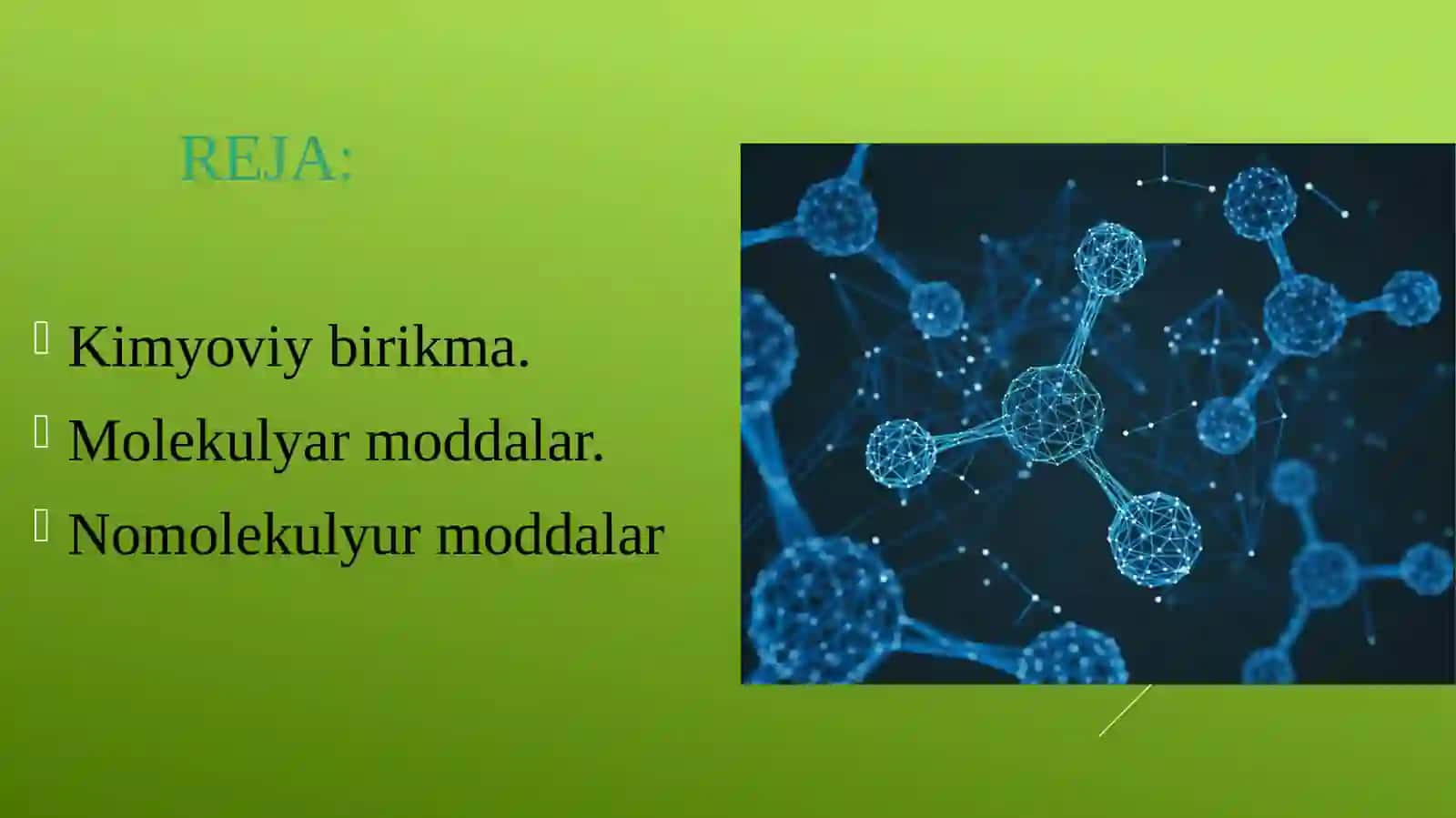 REJA:

Kimyoviy birikma.
Molekulyar moddalar.
Nomolekulyur moddalar